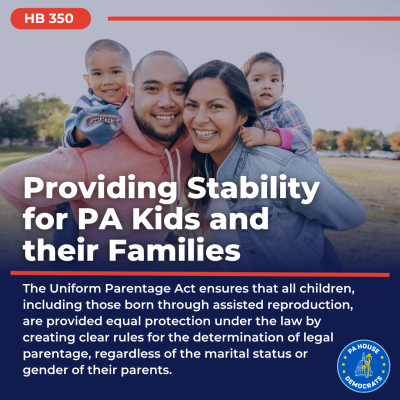 HB 350

Providing Stability for PA Kids and their Families

The Uniform Parentage Act ensures that all children, including those born through assisted reproduction, are provided equal protection under the law by creating clear rules for the determination of legal parentage, regardless of the marital status or gender of their parents.

PA HOUSE DEMOCRATS